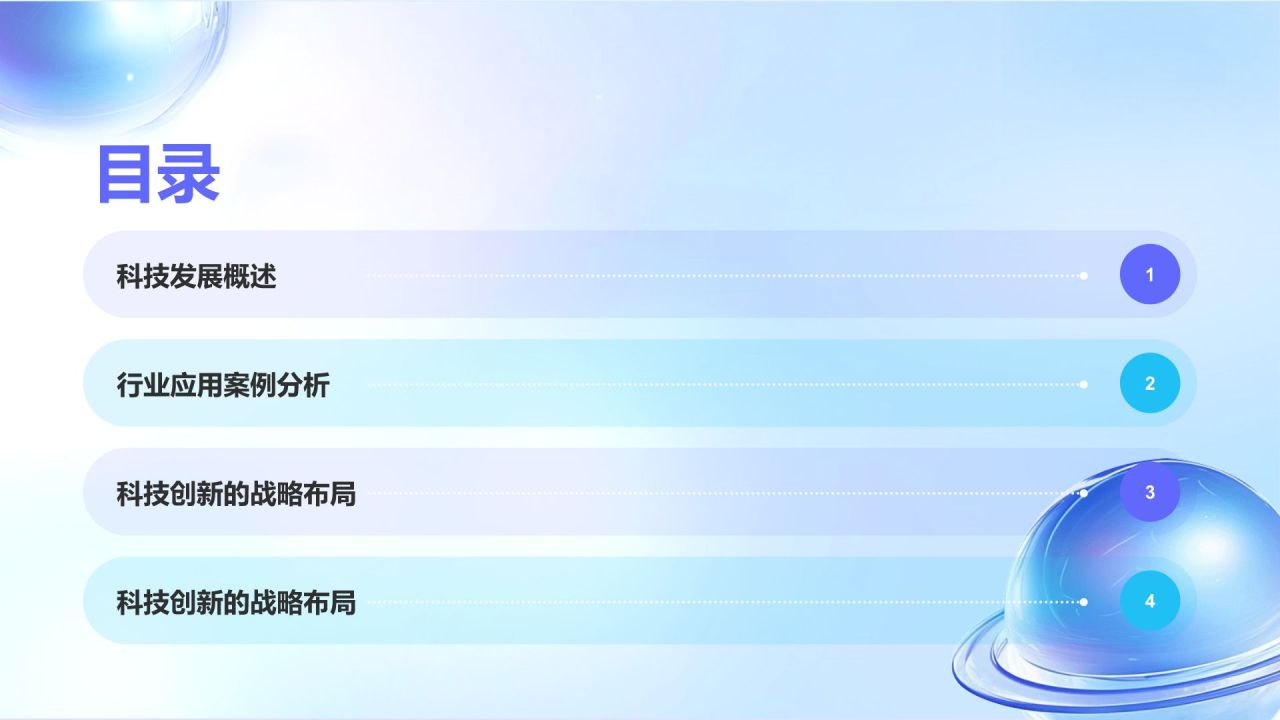 目录

科技发展概述 1

行业应用案例分析 2

科技创新的战略布局 3

科技创新的战略布局 4